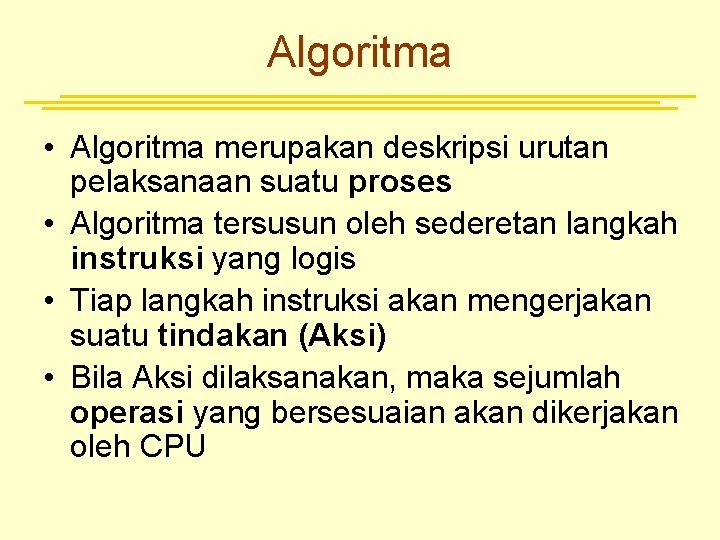 Algoritma

• Algoritma merupakan deskripsi urutan pelaksanaan suatu proses
• Algoritma tersusun oleh sederetan langkah instruksi yang logis
• Tiap langkah instruksi akan mengerjakan suatu tindakan (Aksi)
• Bila Aksi dilaksanakan, maka sejumlah operasi yang bersesuaian akan dikerjakan oleh CPU